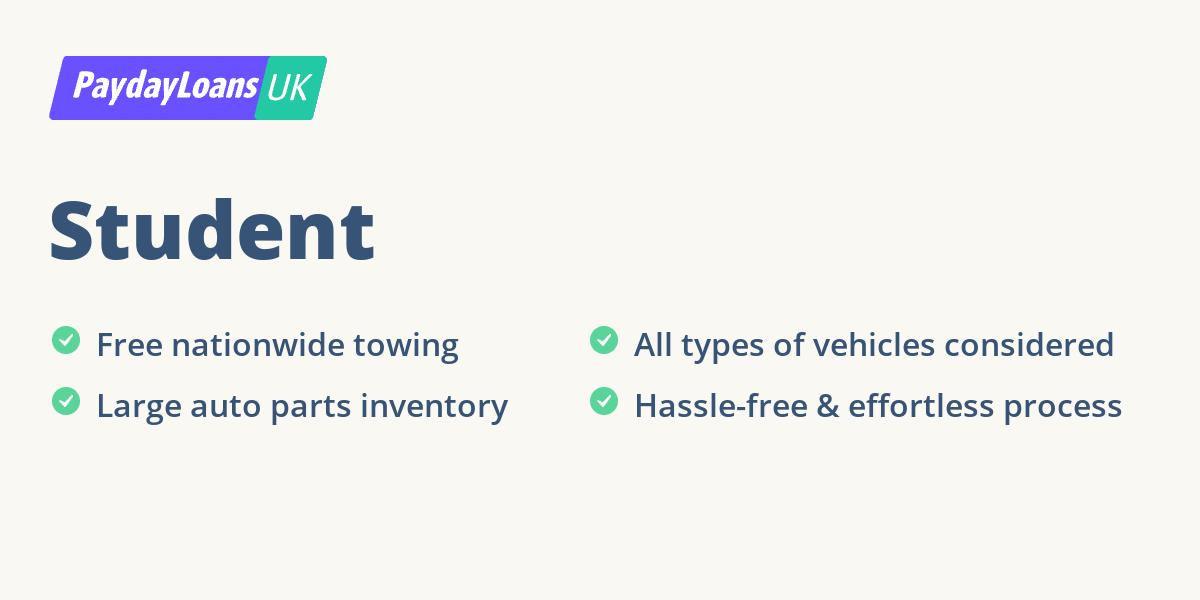 PaydayLoans UK

Student

Free nationwide towing

Large auto parts inventory

All types of vehicles considered

Hassle-free & effortless process